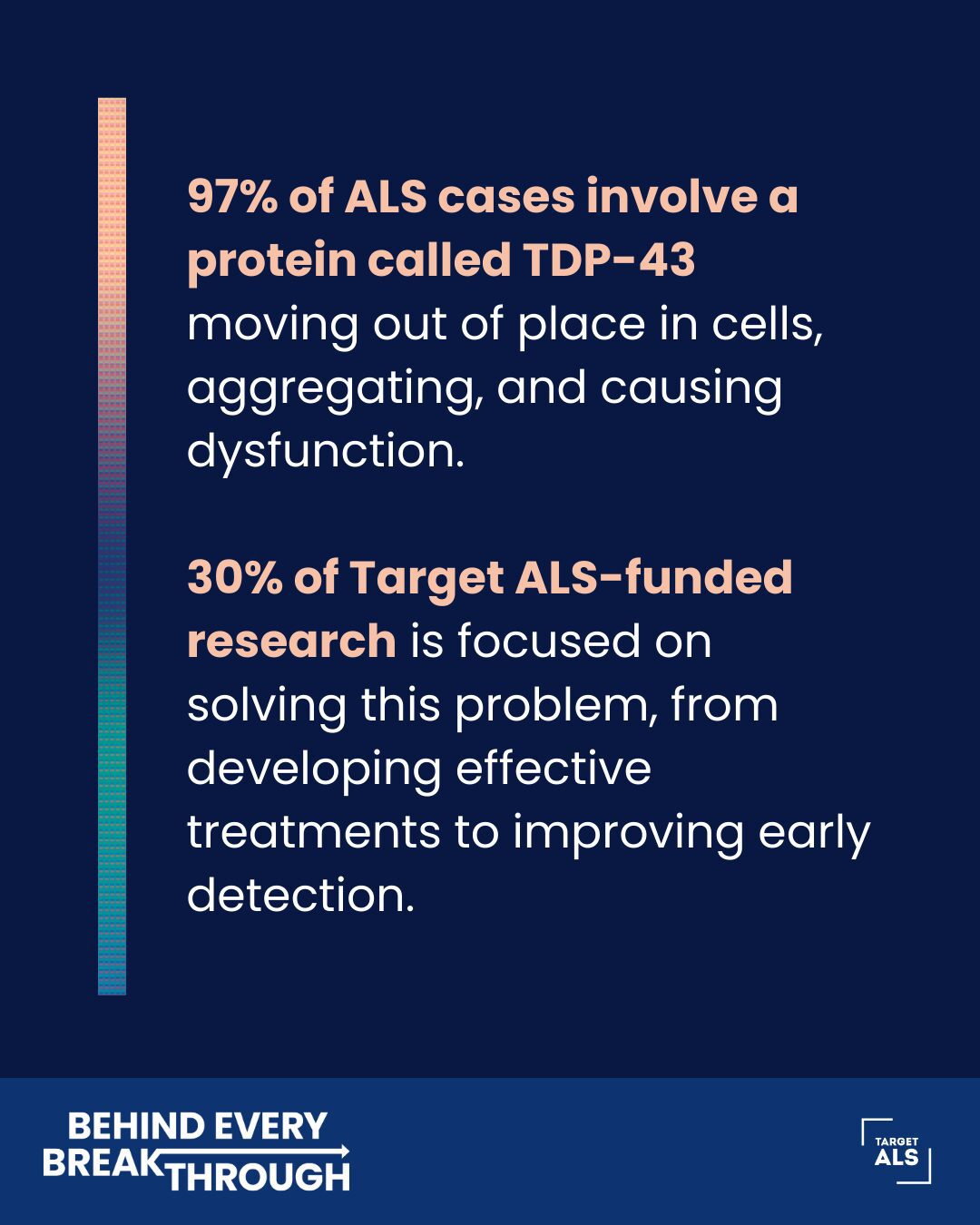 97% of ALS cases involve a protein called TDP-43 moving out of place in cells, aggregating, and causing dysfunction.

30% of Target ALS-funded research is focused on solving this problem, from developing effective treatments to improving early detection.

BEHIND EVERY BREAKTHROUGH

TARGET ALS